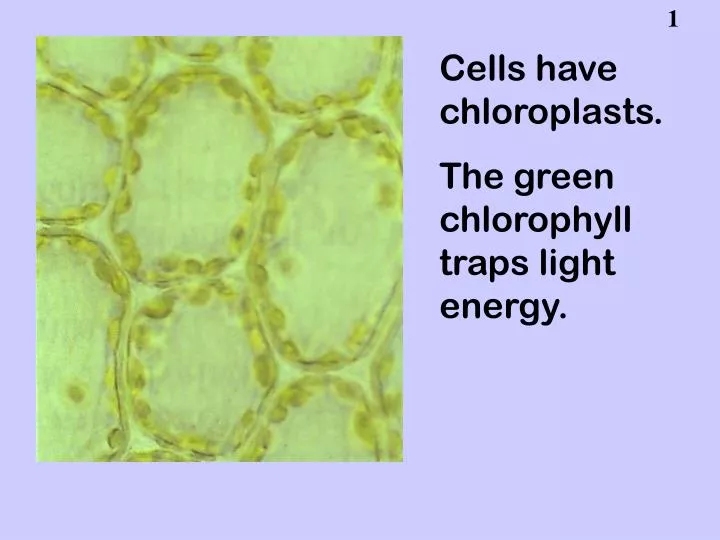 1

Cells have chloroplasts.

The green chlorophyll traps light energy.